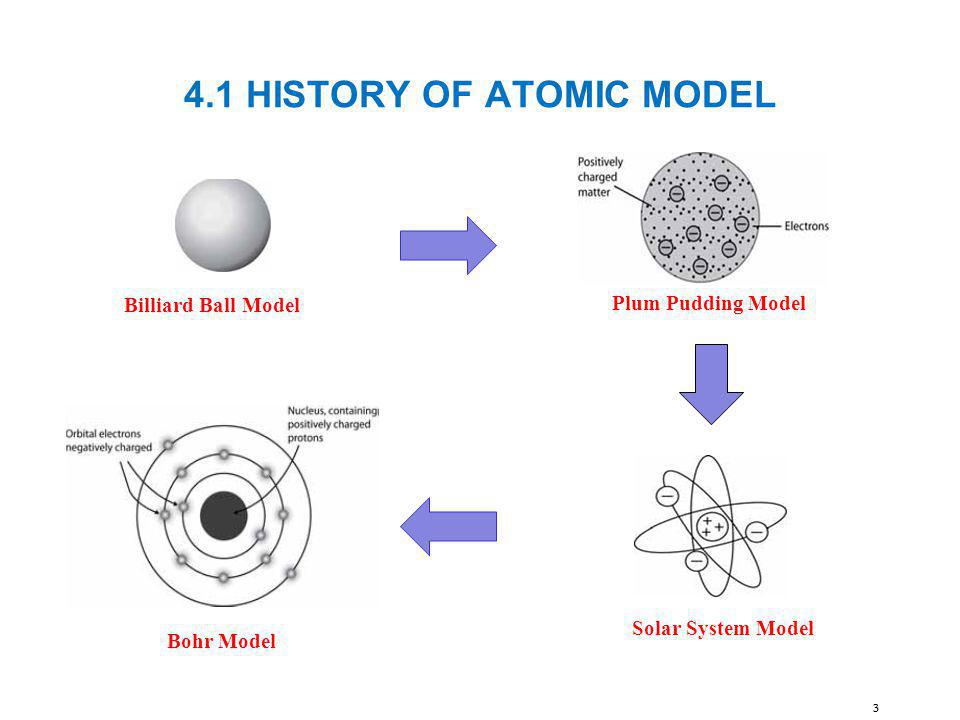 4.1 HISTORY OF ATOMIC MODEL

Billiard Ball Model

Positively charged matter

Electrons

Plum Pudding Model

Orbital electrons negatively charged

Nucleus, containing positively charged protons

Bohr Model

Solar System Model

3